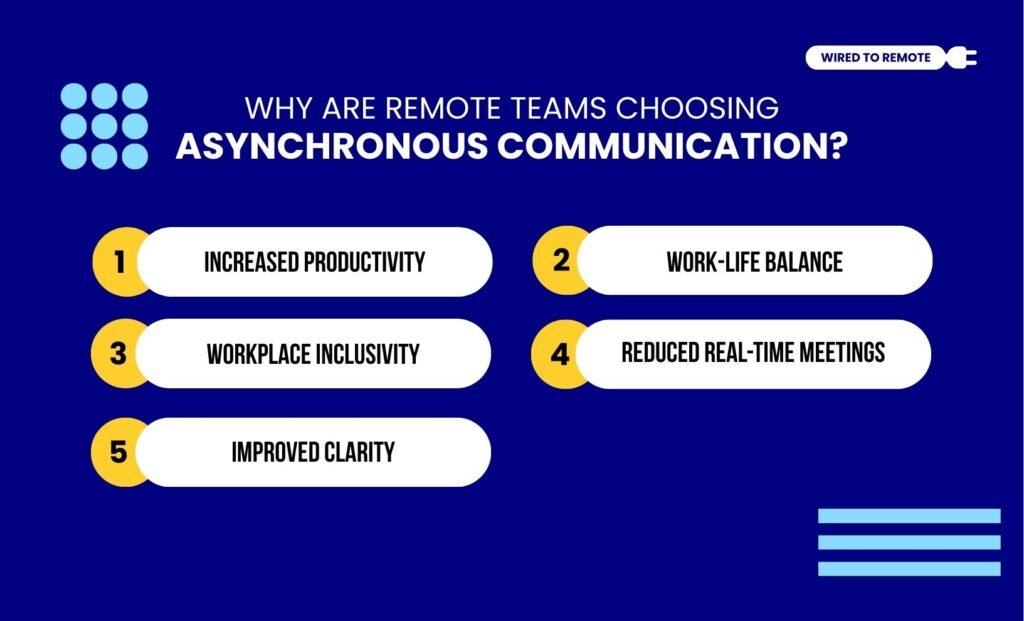 WIRED TO REMOTE

WHY ARE REMOTE TEAMS CHOOSING
ASYNCHRONOUS COMMUNICATION?

1 INCREASED PRODUCTIVITY

2 WORK-LIFE BALANCE

3 WORKPLACE INCLUSIVITY

4 REDUCED REAL-TIME MEETINGS

5 IMPROVED CLARITY